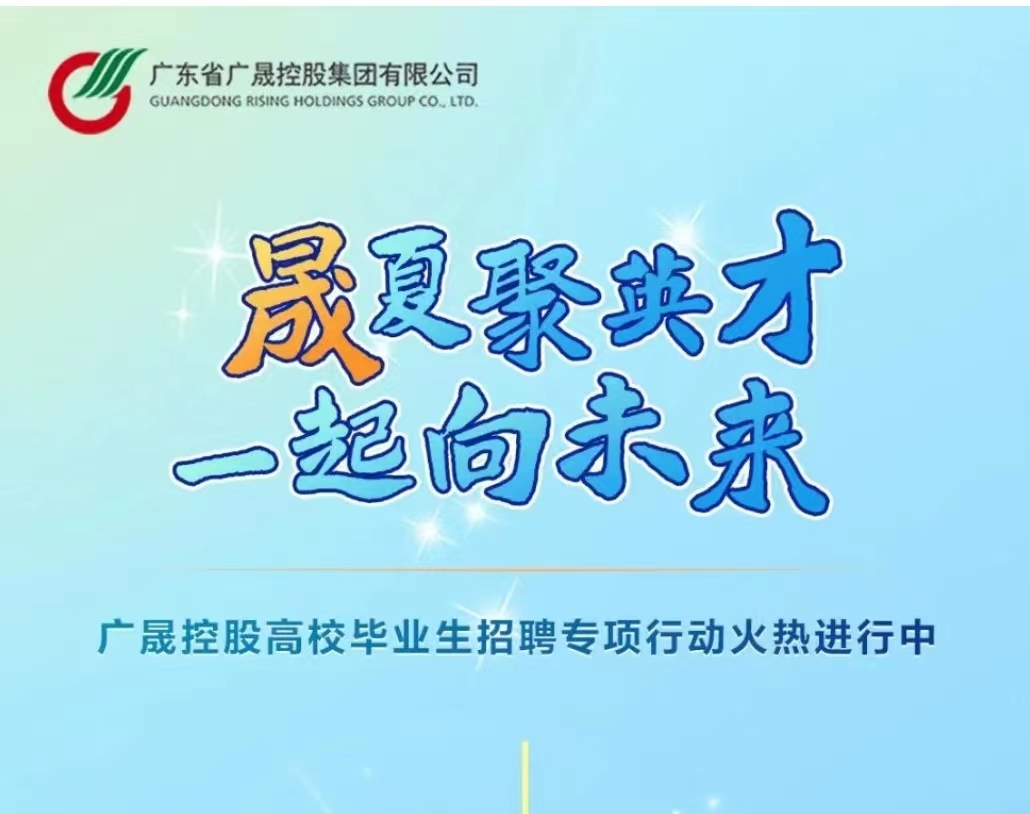 广东省广晟控股集团有限公司
GUANGDONG RISING HOLDINGS GROUP CO., LTD.

晟夏聚英才
一起向未来

广晟控股高校毕业生招聘专项行动火热进行中